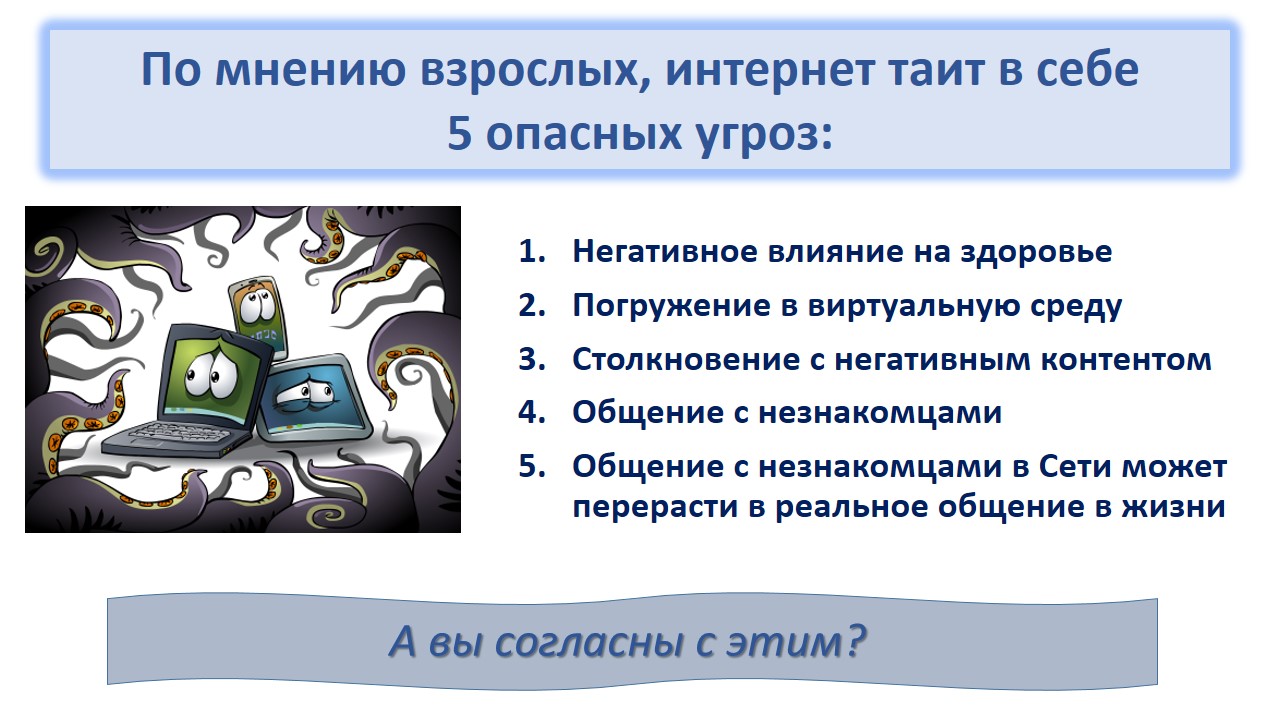 По мнению взрослых, интернет таит в себе
5 опасных угроз:

1. Негативное влияние на здоровье
2. Погружение в виртуальную среду
3. Столкновение с негативным контентом
4. Общение с незнакомцами
5. Общение с незнакомцами в Сети может перерасти в реальное общение в жизни

А вы согласны с этим?